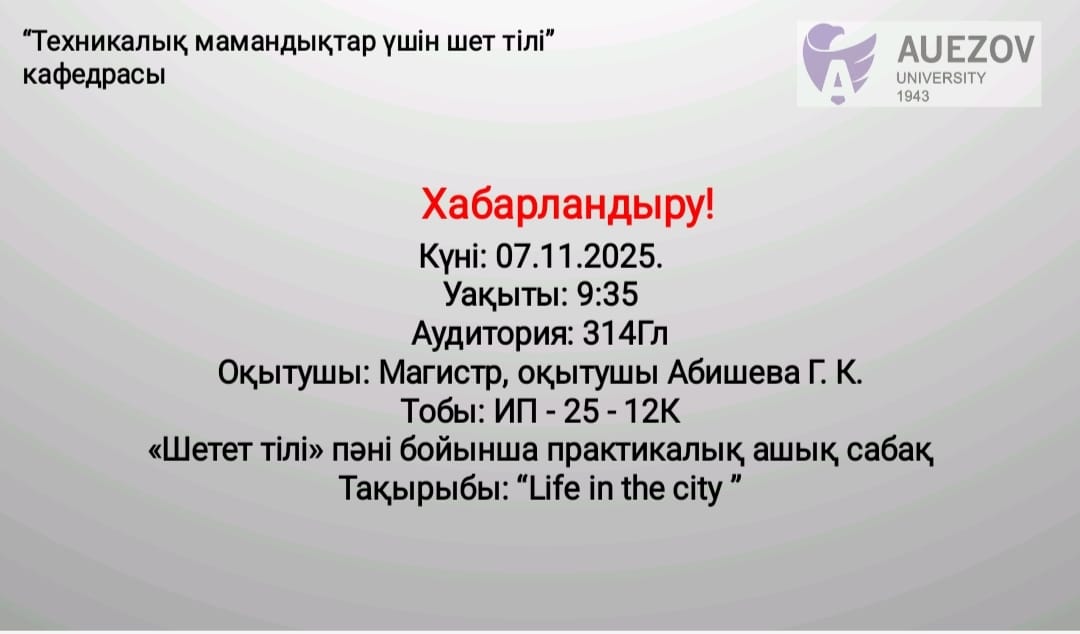 “Техникалық мамандықтар үшін шет тілі” кафедрасы

AUEZOV
UNIVERSITY
1943

Хабарландыру!
Күні: 07.11.2025.
Уақыты: 9:35
Аудитория: 314Гл
Оқытушы: Магистр, оқытушы Абишева Г. К.
Тобы: ИП - 25 - 12К
«Шетет тілі» пәні бойынша практикалық ашық сабақ
Тақырыбы: “Life in the city ”